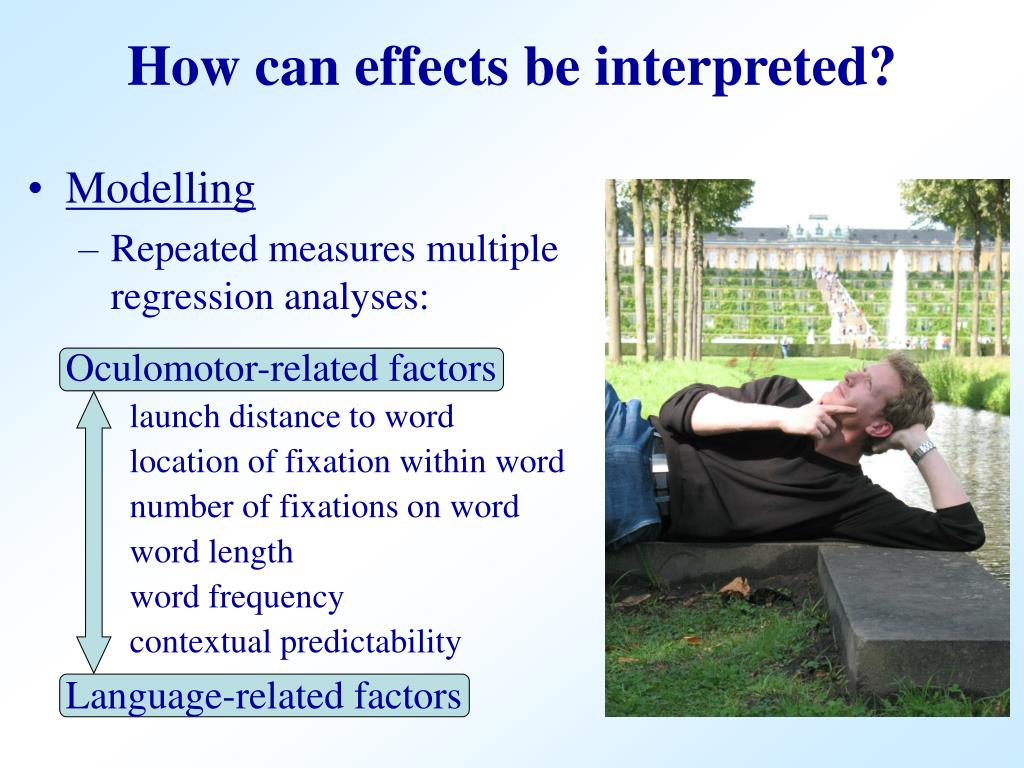 How can effects be interpreted?

• Modelling
– Repeated measures multiple regression analyses:

Oculomotor-related factors
launch distance to word
location of fixation within word
number of fixations on word
word length
word frequency
contextual predictability
Language-related factors